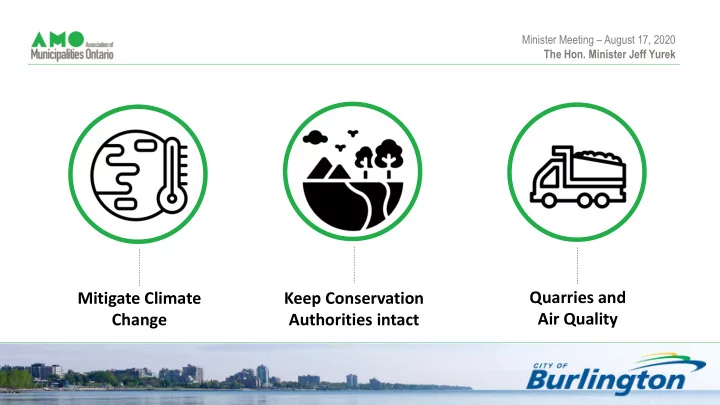 AMO Association of Municipalities Ontario

Minister Meeting – August 17, 2020
The Hon. Minister Jeff Yurek

Mitigate Climate Change

Keep Conservation Authorities intact

Quarries and Air Quality

CITY OF Burlington